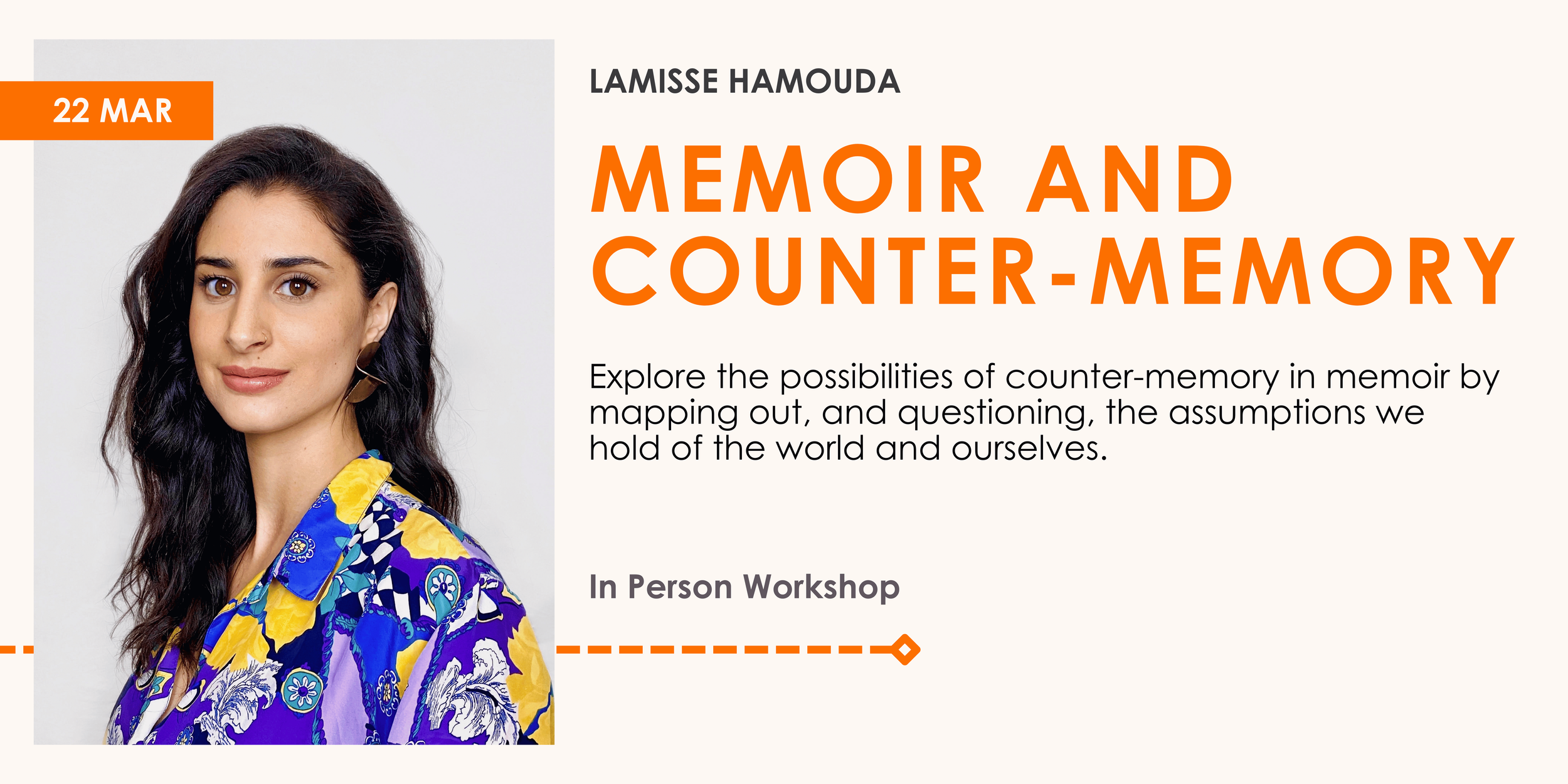 22 MAR

LAMISSE HAMOUDA

MEMOIR AND COUNTER-MEMORY

Explore the possibilities of counter-memory in memoir by mapping out, and questioning, the assumptions we hold of the world and ourselves.

In Person Workshop